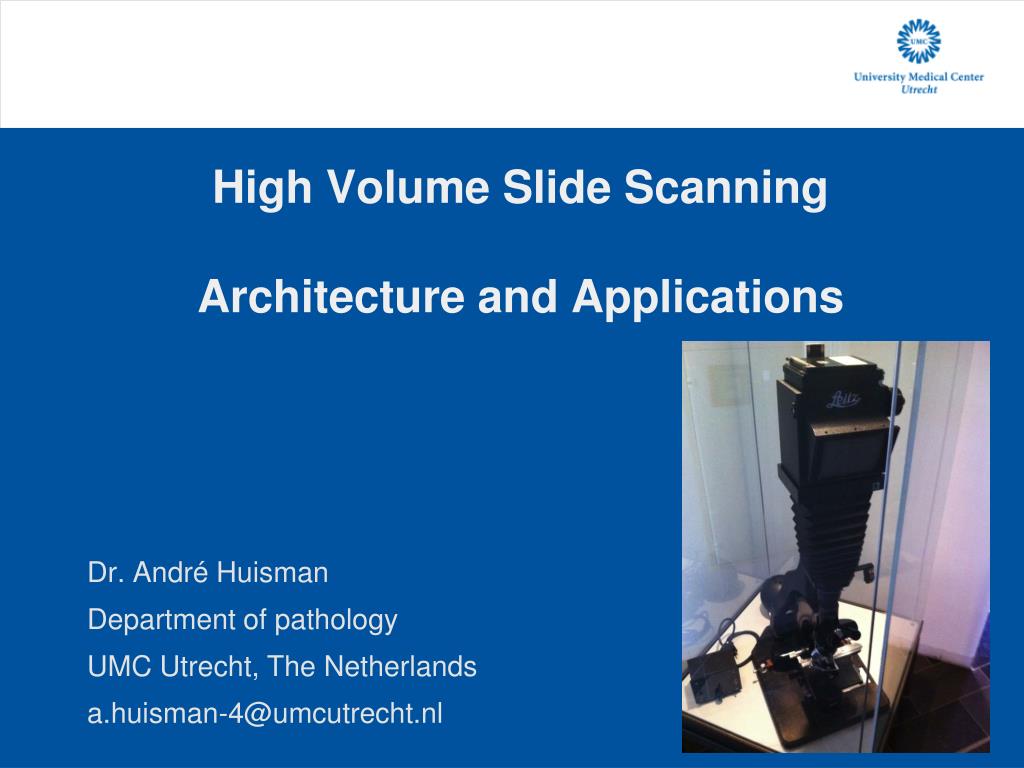 UMC
University Medical Center
Utrecht

High Volume Slide Scanning

Architecture and Applications

Leitz

Dr. André Huisman
Department of pathology
UMC Utrecht, The Netherlands
a.huisman-4@umcutrecht.nl